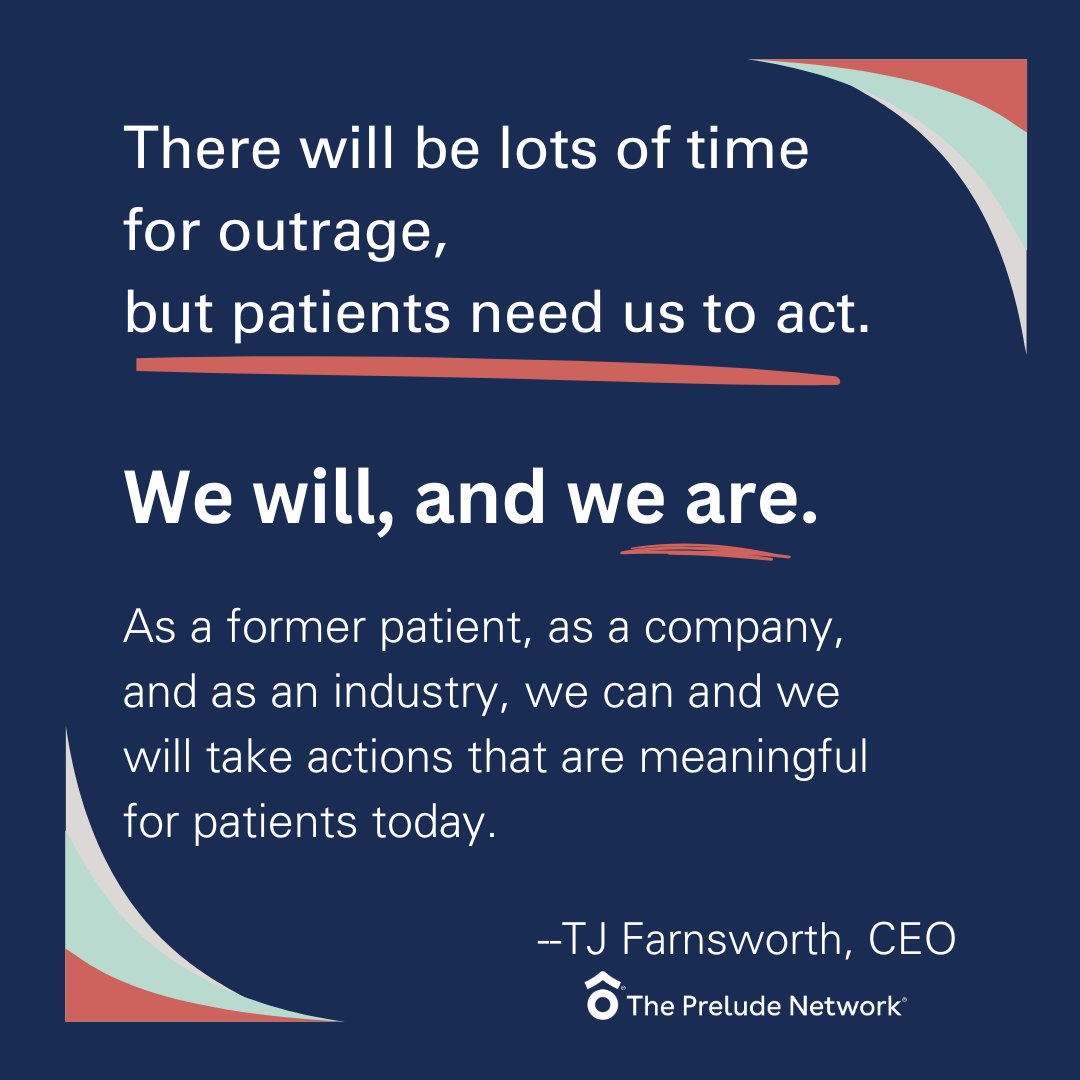 There will be lots of time for outrage,
but patients need us to act.

We will, and we are.

As a former patient, as a company, and as an industry, we can and we will take actions that are meaningful for patients today.

--TJ Farnsworth, CEO

The Prelude Network®